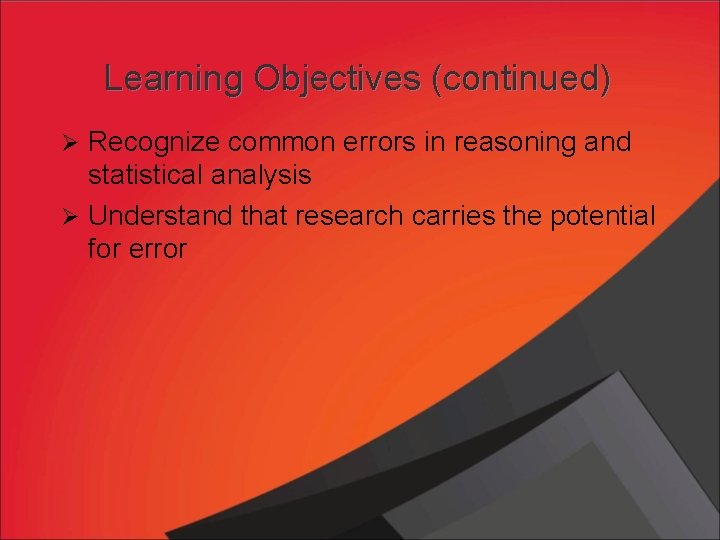 Learning Objectives (continued)

➢ Recognize common errors in reasoning and statistical analysis

➢ Understand that research carries the potential for error